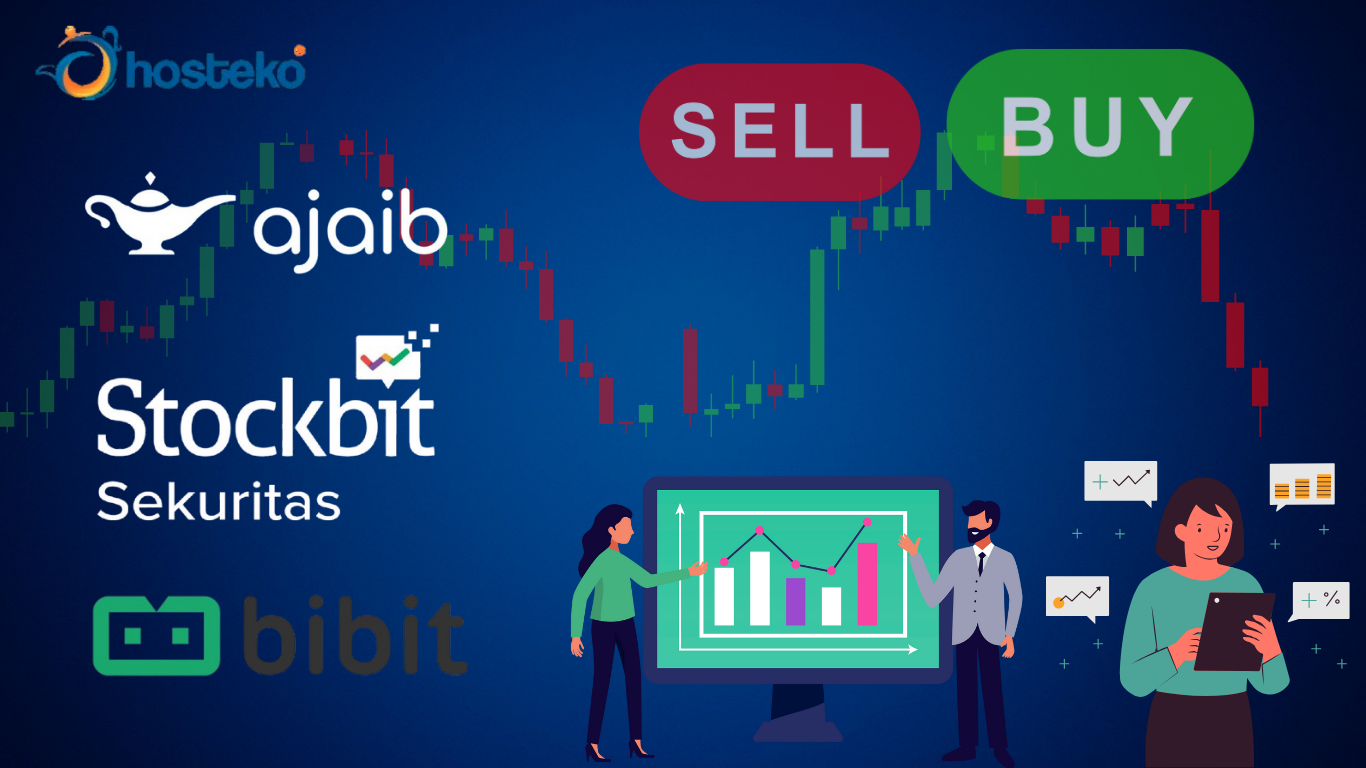 hosteko

SELL BUY

ajaib

Stockbit
Sekuritas

bibit

+

+ %